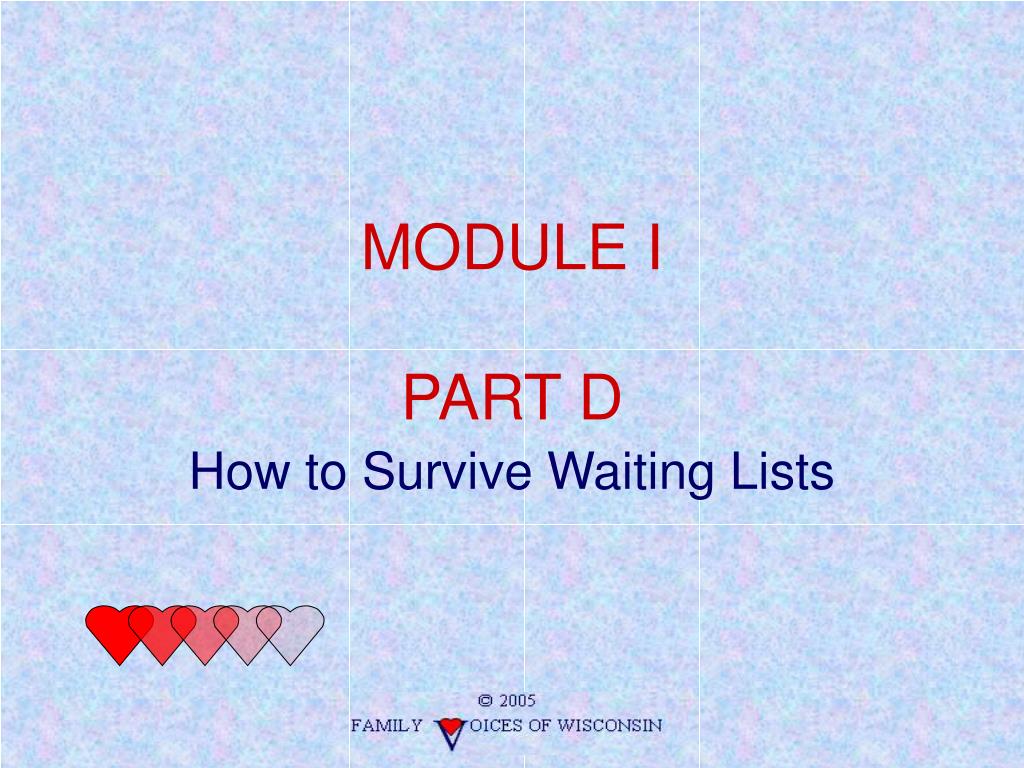 MODULE I

PART D

How to Survive Waiting Lists

© 2005

FAMILY VOICES OF WISCONSIN